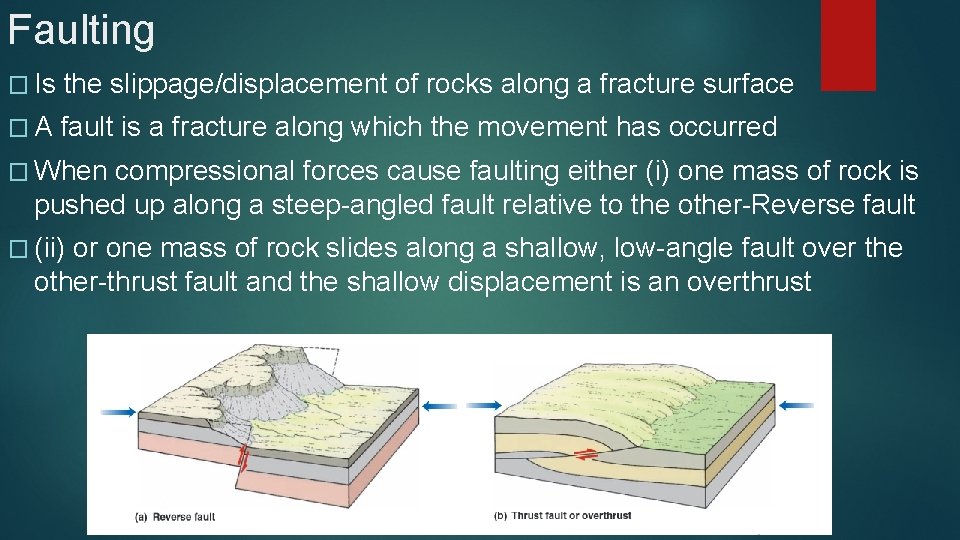 Faulting

□ Is the slippage/displacement of rocks along a fracture surface

□ A fault is a fracture along which the movement has occurred

□ When compressional forces cause faulting either (i) one mass of rock is pushed up along a steep-angled fault relative to the other-Reverse fault

□ (ii) or one mass of rock slides along a shallow, low-angle fault over the other-thrust fault and the shallow displacement is an overthrust

(a) Reverse fault

(b) Thrust fault or overthrust